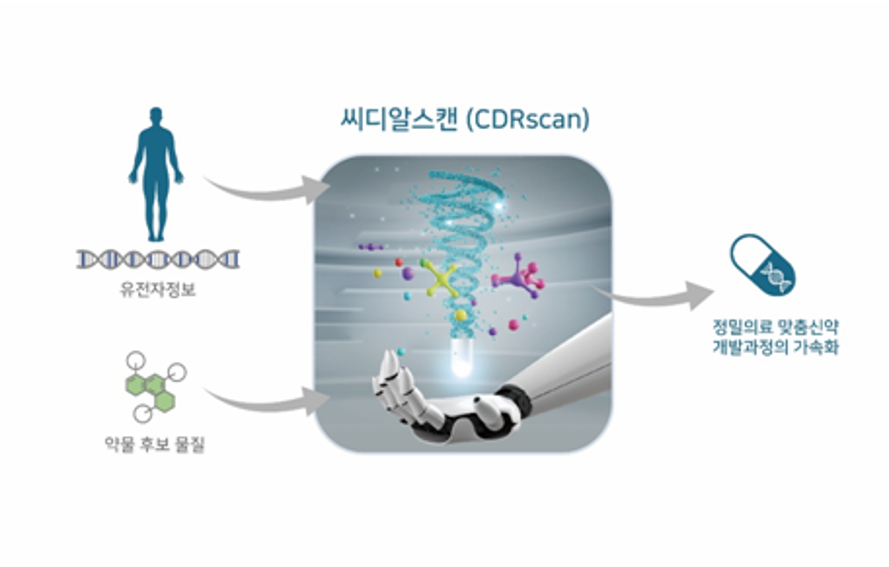 씨디알스캔 (CDRscan)

유전자정보

약물 후보 물질

정밀의료 맞춤신약
개발과정의 가속화